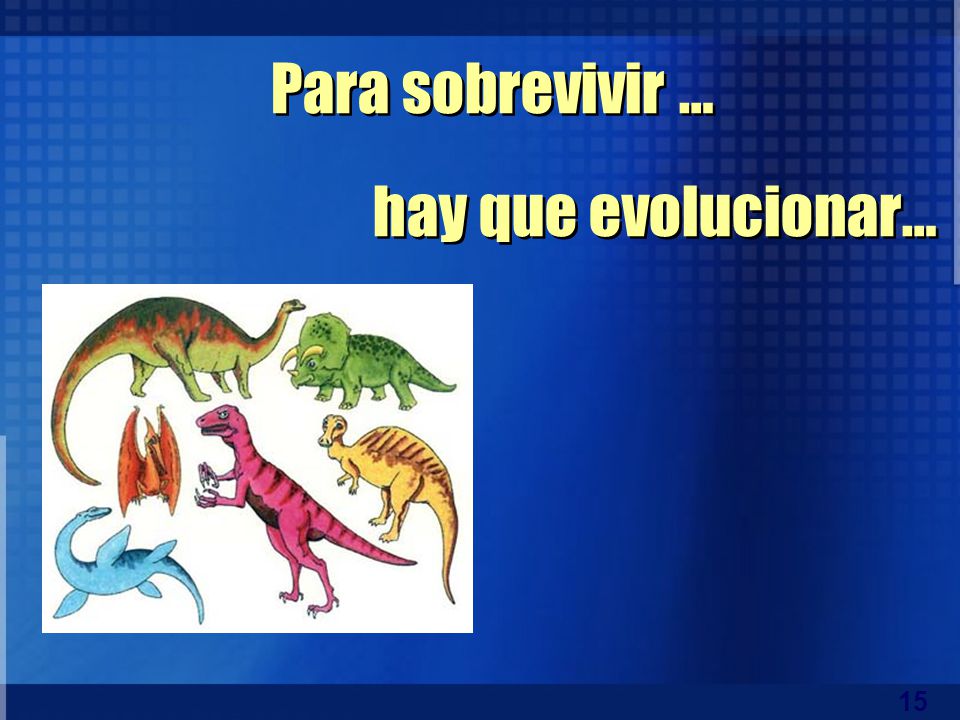 Para sobrevivir ...

hay que evolucionar...

15